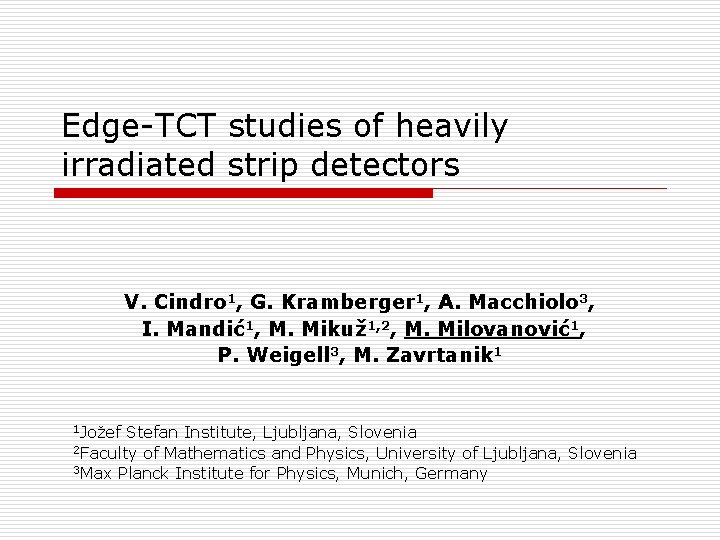 Edge-TCT studies of heavily irradiated strip detectors

V. Cindro$^1$, G. Kramberger$^1$, A. Macchiolo$^3$, I. Mandić$^1$, M. Mikuž$^{1,2}$, M. Milovanović$^1$, P. Weigell$^3$, M. Zavrtanik$^1$

$^1$Jožef Stefan Institute, Ljubljana, Slovenia
$^2$Faculty of Mathematics and Physics, University of Ljubljana, Slovenia
$^3$Max Planck Institute for Physics, Munich, Germany